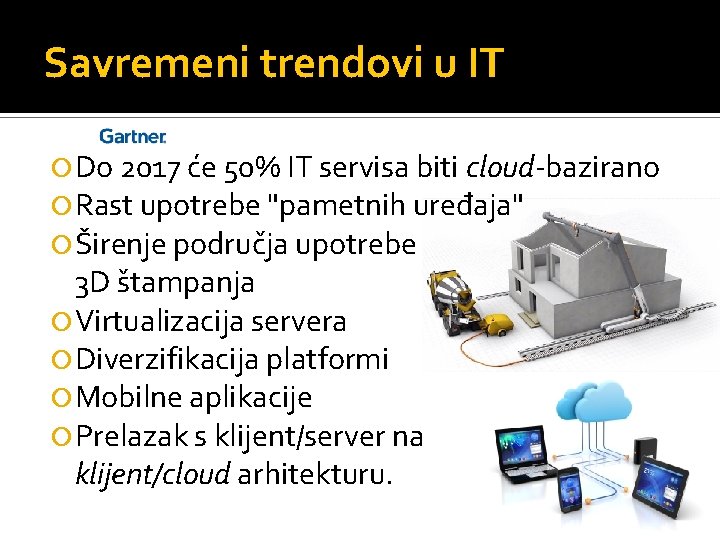 Savremeni trendovi u IT

Gartner.

Do 2017 će 50% IT servisa biti cloud-bazirano
Rast upotrebe "pametnih uređaja"
Širenje područja upotrebe 3D štampanja
Virtualizacija servera
Diverzifikacija platformi
Mobilne aplikacije
Prelazak s klijent/server na klijent/cloud arhitekturu.